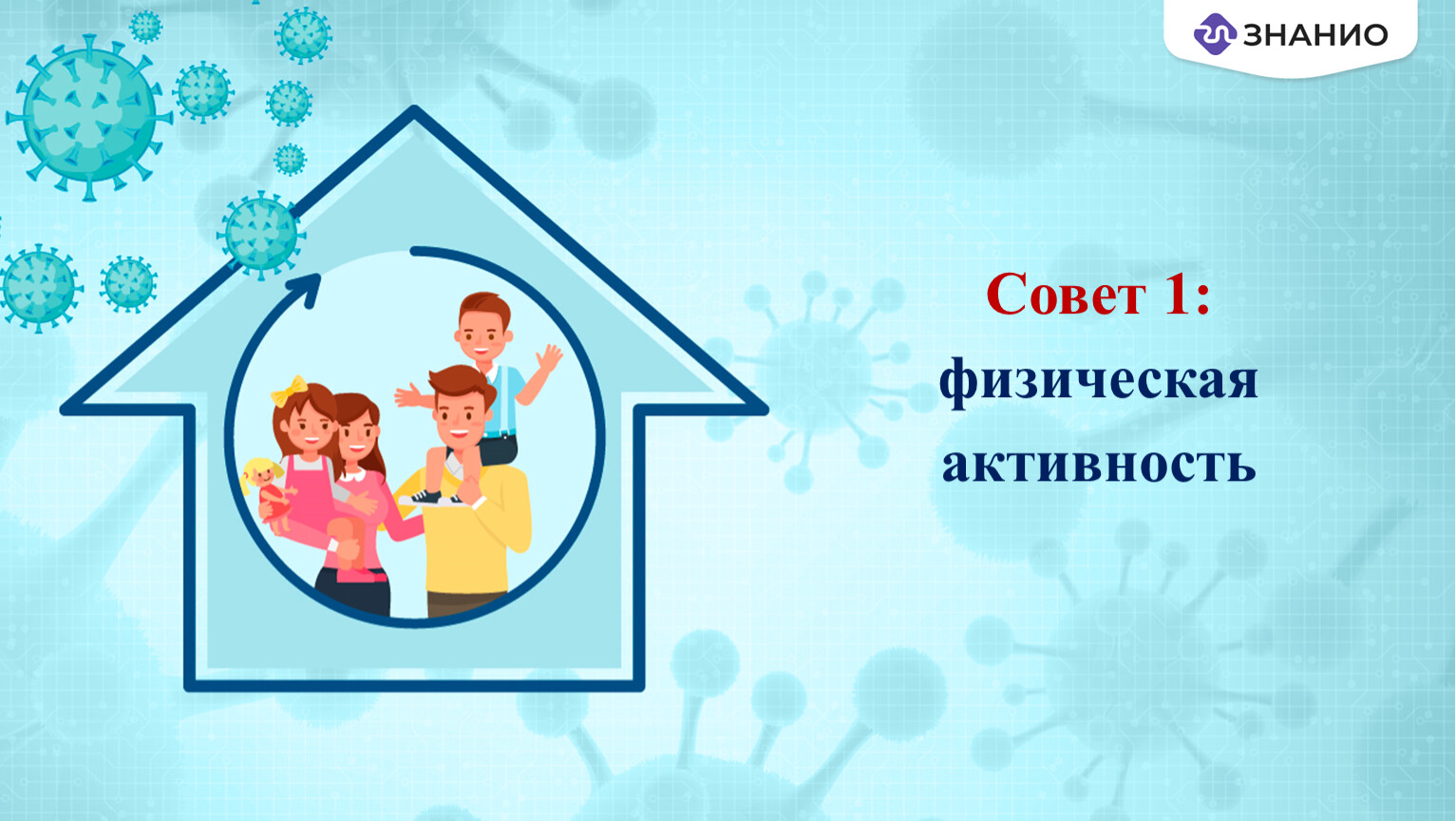 ЗНАНИО

Совет 1:
физическая активность